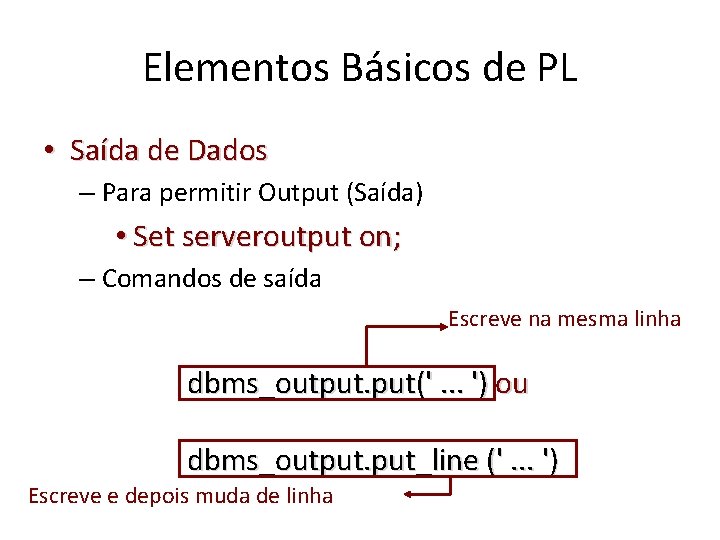 Elementos Básicos de PL

• Saída de Dados
– Para permitir Output (Saída)
• Set serveroutput on;
– Comandos de saída

Escreve na mesma linha

dbms_output.put(' ... ') ou

dbms_output.put_line (' ... ')

Escreve e depois muda de linha